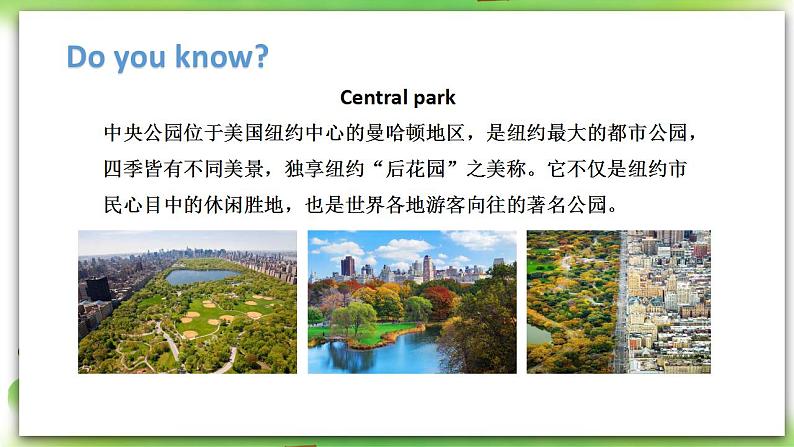 Do you know?

Central park

中央公园位于美国纽约中心的曼哈顿地区，是纽约最大的都市公园，四季皆有不同美景，独享纽约“后花园”之美称。它不仅是纽约市民心目中的休闲胜地，也是世界各地游客向往的著名公园。